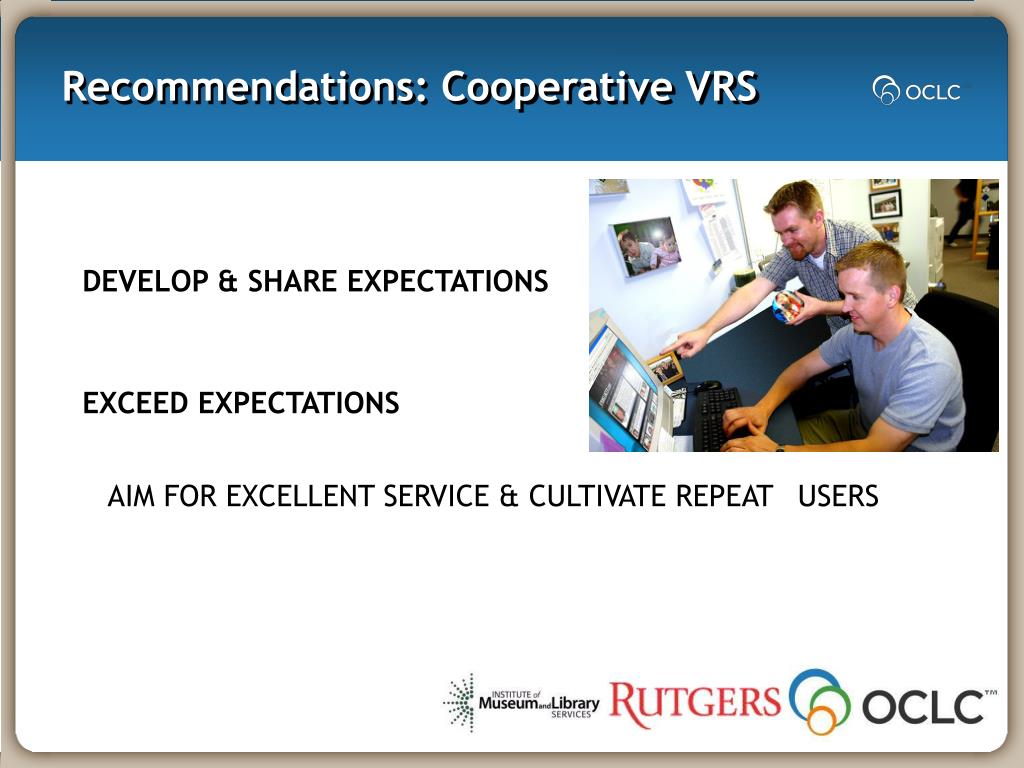 Recommendations: Cooperative VRS

OCLC

DEVELOP & SHARE EXPECTATIONS

EXCEED EXPECTATIONS

AIM FOR EXCELLENT SERVICE & CULTIVATE REPEAT USERS

INSTITUTE of Museum and Library SERVICES

RUTGERS

OCLC™